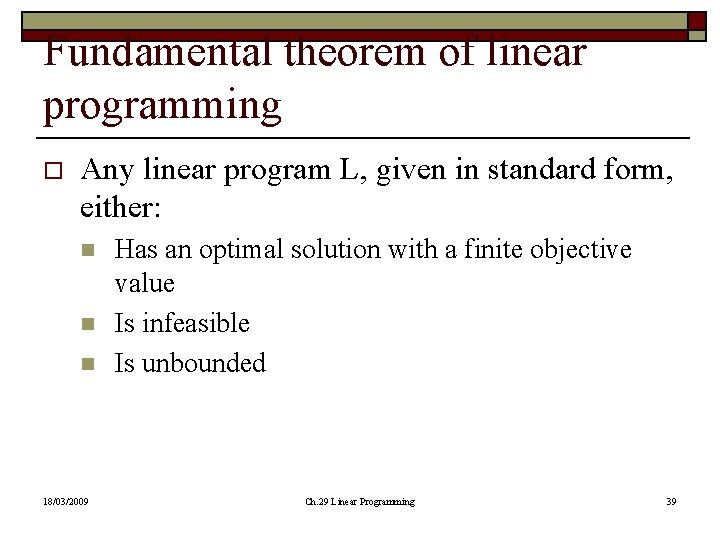 Fundamental theorem of linear programming

Any linear program L, given in standard form, either:

Has an optimal solution with a finite objective value

Is infeasible

Is unbounded

18/03/2009

Ch.29 Linear Programming

39